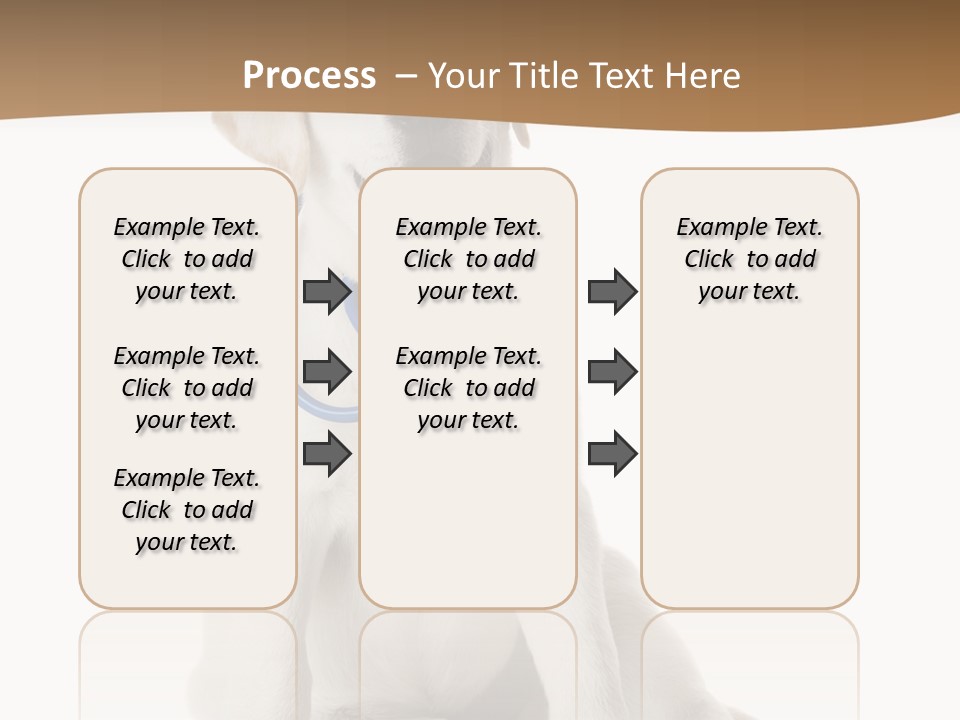 Process – Your Title Text Here

Example Text. Click to add your text.

Example Text. Click to add your text.

Example Text. Click to add your text.

Example Text. Click to add your text.

Example Text. Click to add your text.

Example Text. Click to add your text.